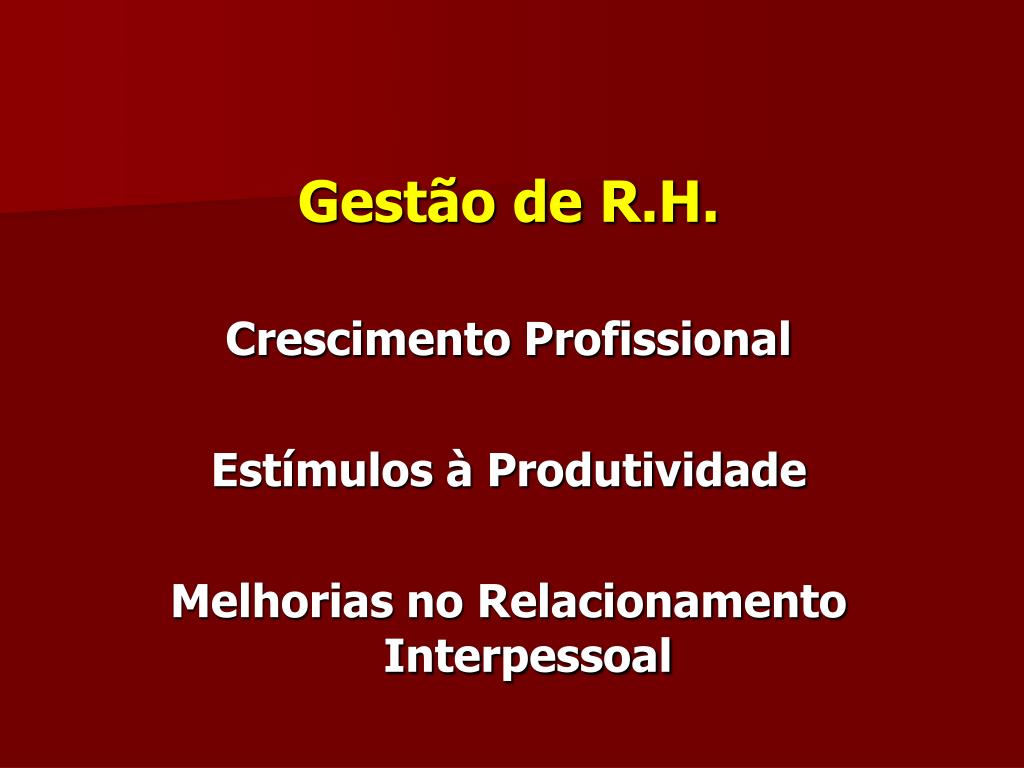 Gestão de R.H.

Crescimento Profissional

Estímulos à Produtividade

Melhorias no Relacionamento Interpessoal